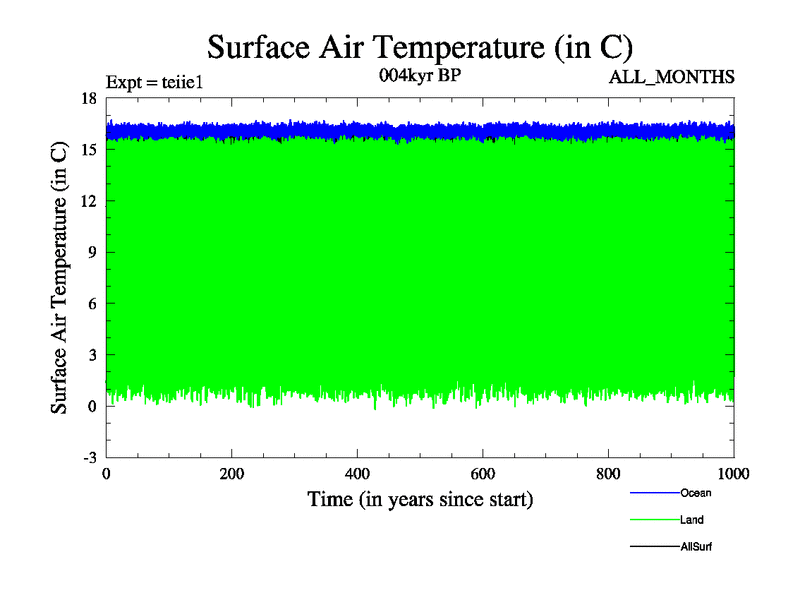 Surface Air Temperature (in C)

Expt = teiie1
004kyr BP
ALL_MONTHS

Surface Air Temperature (in C)

18
15
12
9
6
3
0
-3

0
200
400
600
800
1000

Time (in years since start)

Ocean
Land
AllSurf